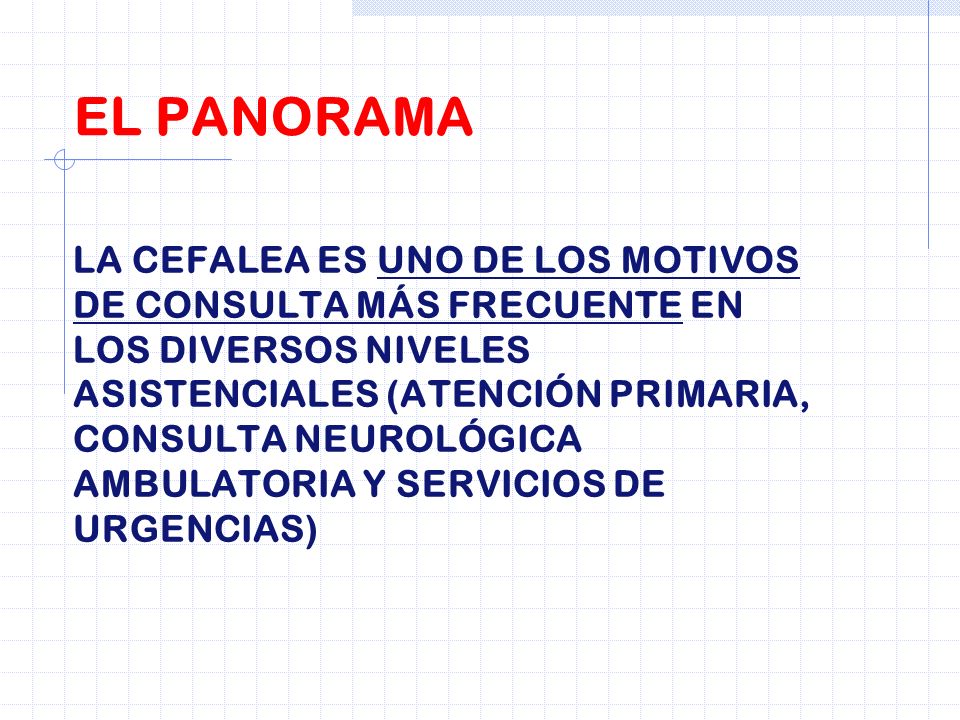 EL PANORAMA

LA CEFALEA ES UNO DE LOS MOTIVOS DE CONSULTA MÁS FRECUENTE EN LOS DIVERSOS NIVELES ASISTENCIALES (ATENCIÓN PRIMARIA, CONSULTA NEUROLÓGICA AMBULATORIA Y SERVICIOS DE URGENCIAS)